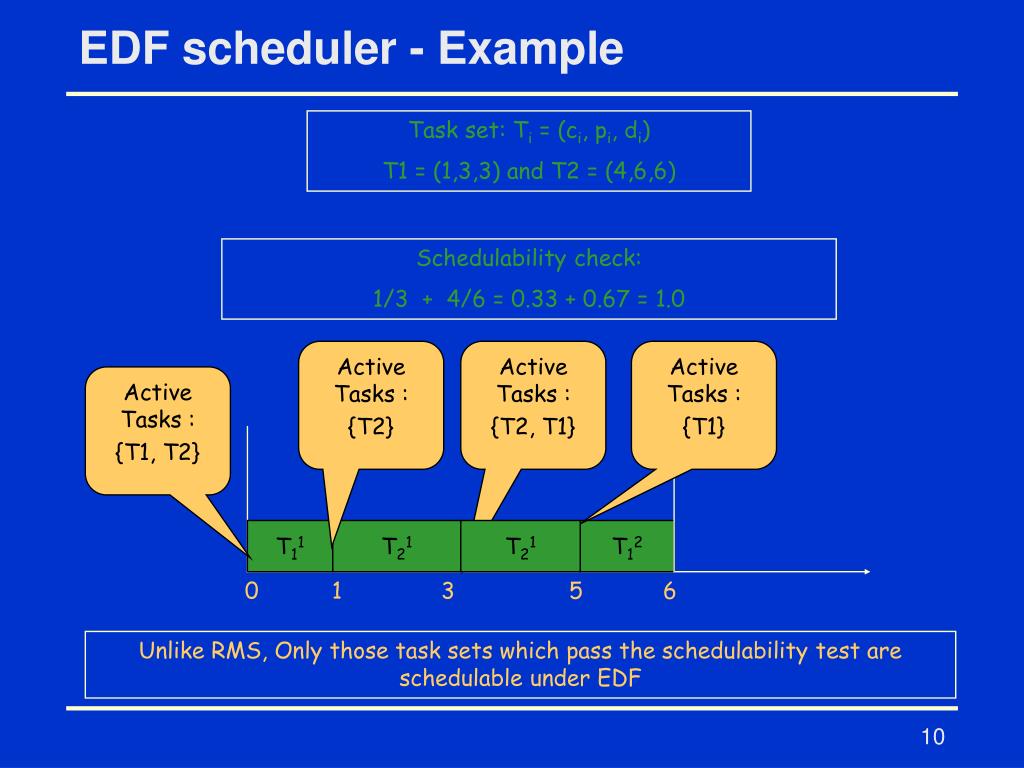 EDF scheduler - Example

Task set: $T_i = (c_i, p_i, d_i)$

T1 = (1,3,3) and T2 = (4,6,6)

Schedulability check:

1/3 + 4/6 = 0.33 + 0.67 = 1.0

Active Tasks : {T1, T2}

Active Tasks : {T2}

Active Tasks : {T2, T1}

Active Tasks : {T1}

$T_1^1$

$T_2^1$

$T_2^1$

$T_1^2$

0 1 3 5 6

Unlike RMS, Only those task sets which pass the schedulability test are schedulable under EDF

10